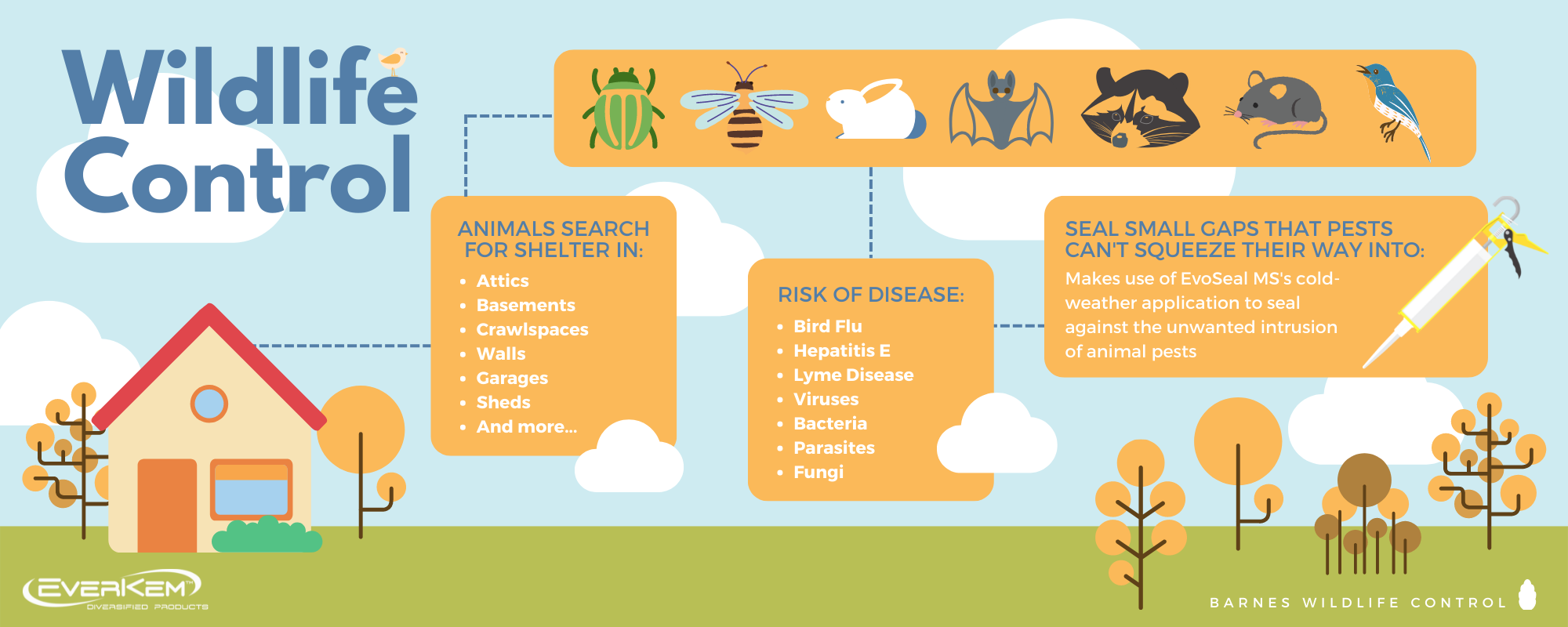 Wildlife Control

ANIMALS SEARCH FOR SHELTER IN:
• Attics
• Basements
• Crawlspaces
• Walls
• Garages
• Sheds
• And more...

RISK OF DISEASE:
• Bird Flu
• Hepatitis E
• Lyme Disease
• Viruses
• Bacteria
• Parasites
• Fungi

SEAL SMALL GAPS THAT PESTS CAN'T SQUEEZE THEIR WAY INTO:
Makes use of EvoSeal MS's cold-weather application to seal against the unwanted intrusion of animal pests

EVERKEM™
DIVERSIFIED PRODUCTS

BARNES WILDLIFE CONTROL